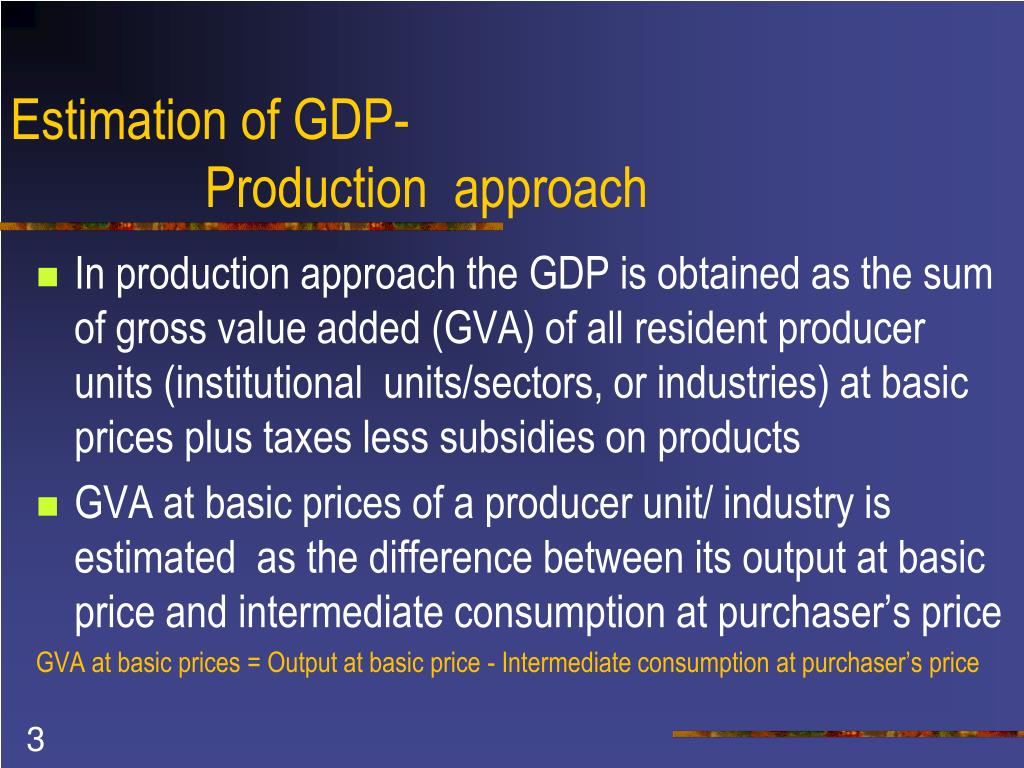 Estimation of GDP-
Production approach

In production approach the GDP is obtained as the sum of gross value added (GVA) of all resident producer units (institutional units/sectors, or industries) at basic prices plus taxes less subsidies on products

GVA at basic prices of a producer unit/ industry is estimated as the difference between its output at basic price and intermediate consumption at purchaser’s price

GVA at basic prices = Output at basic price - Intermediate consumption at purchaser’s price

3